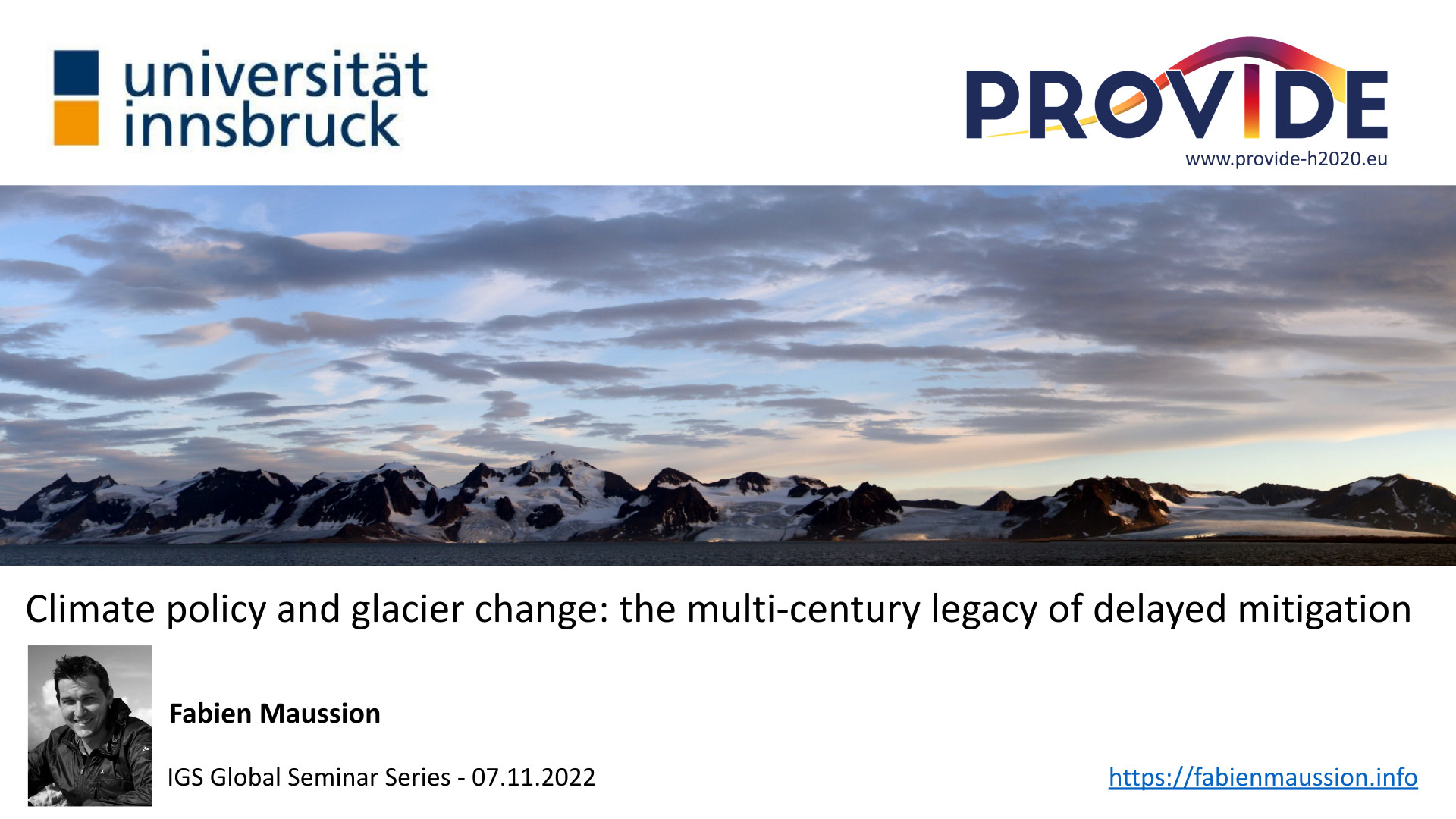 universität innsbruck

PROVIDE
www.provide-h2020.eu

Climate policy and glacier change: the multi-century legacy of delayed mitigation

Fabien Maussion

IGS Global Seminar Series - 07.11.2022

https://fabienmaussion.info